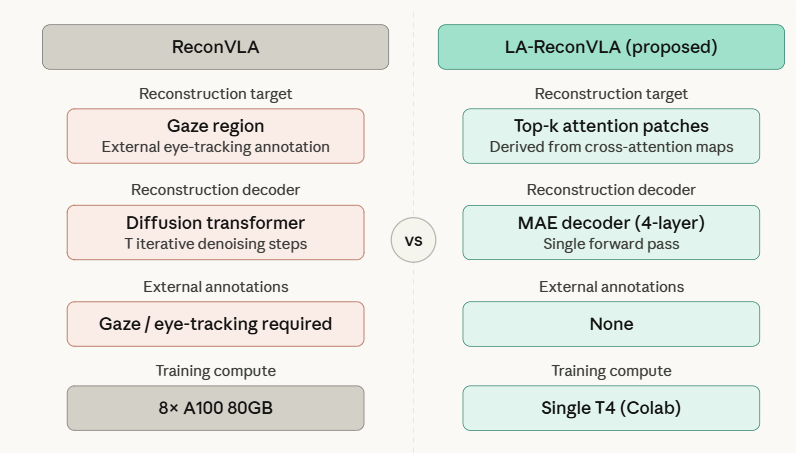 ReconVLA

Reconstruction target

Gaze region
External eye-tracking annotation

Reconstruction decoder

Diffusion transformer
T iterative denoising steps

External annotations

Gaze / eye-tracking required

Training compute

8× A100 80GB

vs

LA-ReconVLA (proposed)

Reconstruction target

Top-k attention patches
Derived from cross-attention maps

Reconstruction decoder

MAE decoder (4-layer)
Single forward pass

External annotations

None

Training compute

Single T4 (Colab)